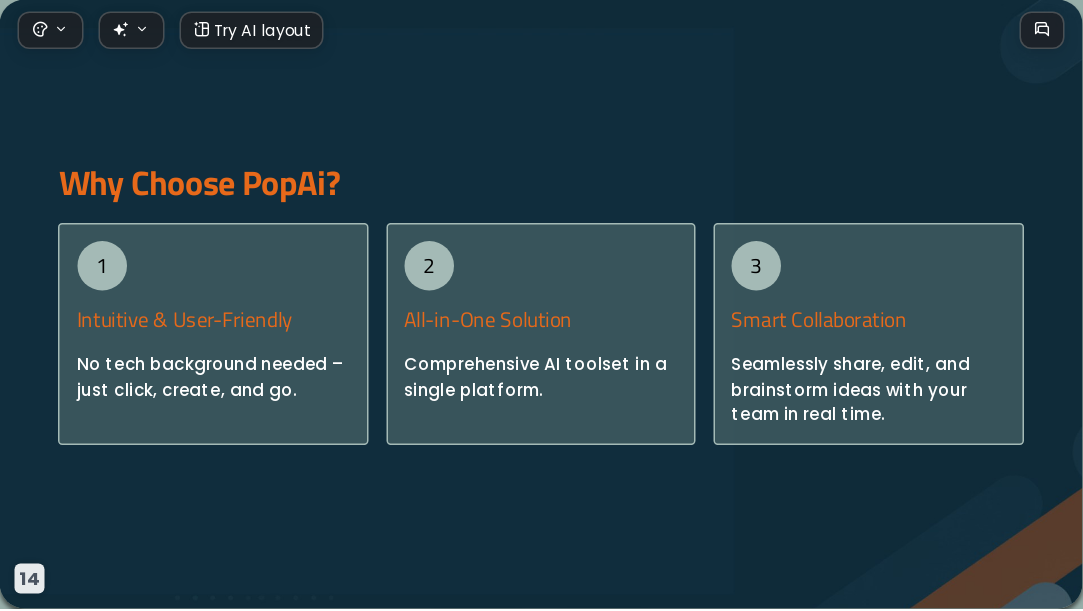 Try AI layout

Why Choose PopAi?

1

Intuitive & User-Friendly

No tech background needed – just click, create, and go.

2

All-in-One Solution

Comprehensive AI toolset in a single platform.

3

Smart Collaboration

Seamlessly share, edit, and brainstorm ideas with your team in real time.

14